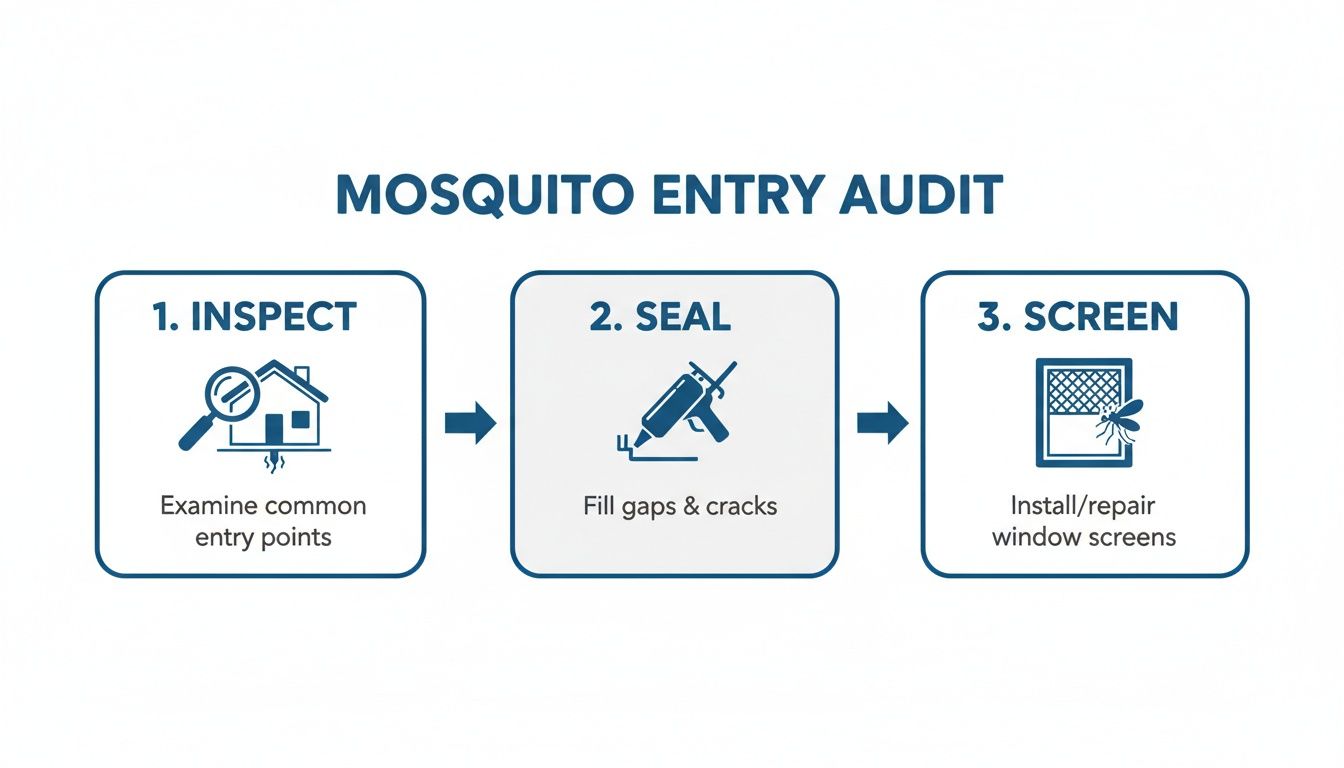 MOSQUITO ENTRY AUDIT

1. INSPECT

Examine common entry points

2. SEAL

Fill gaps & cracks

3. SCREEN

Install/repair window screens